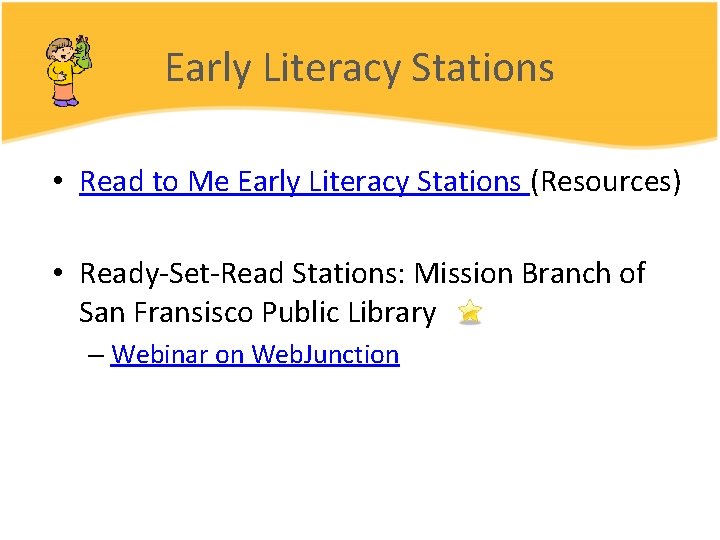 Early Literacy Stations

• Read to Me Early Literacy Stations (Resources)

• Ready-Set-Read Stations: Mission Branch of San Fransisco Public Library

– Webinar on WebJunction